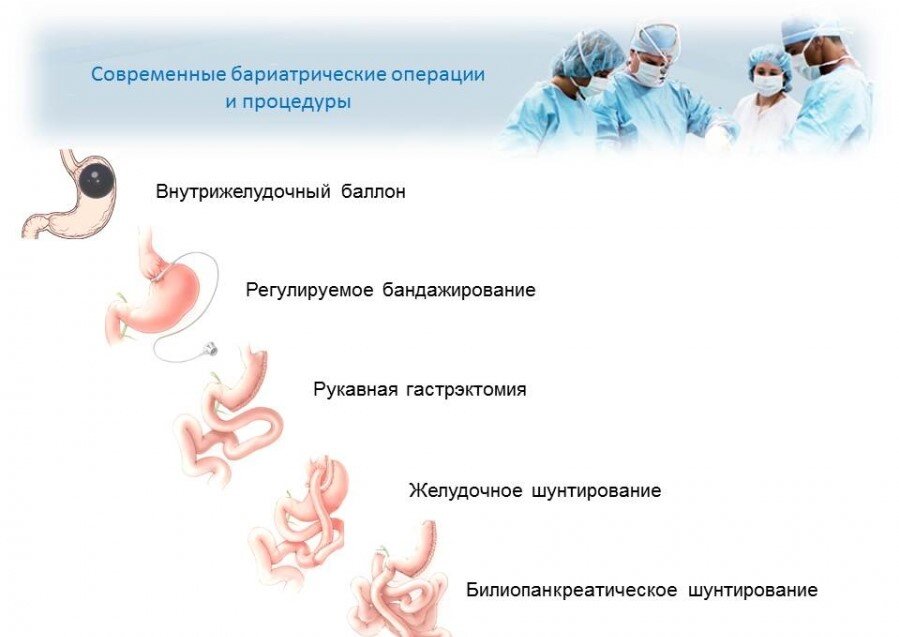 Современные бариатрические операции и процедуры

Внутрижелудочный баллон

Регулируемое бандажирование

Рукавная гастрэктомия

Желудочное шунтирование

Билиопанкреатическое шунтирование